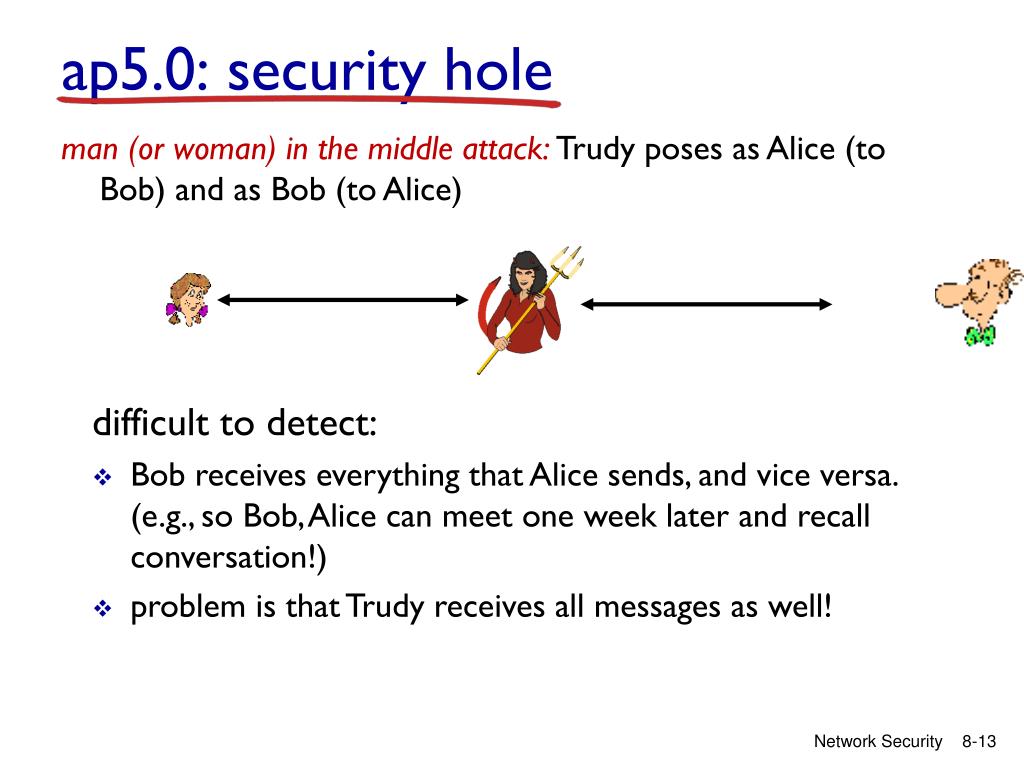 ap5.0: security hole

man (or woman) in the middle attack: Trudy poses as Alice (to Bob) and as Bob (to Alice)

difficult to detect:

❖ Bob receives everything that Alice sends, and vice versa. (e.g., so Bob, Alice can meet one week later and recall conversation!)
❖ problem is that Trudy receives all messages as well!

Network Security 8-13